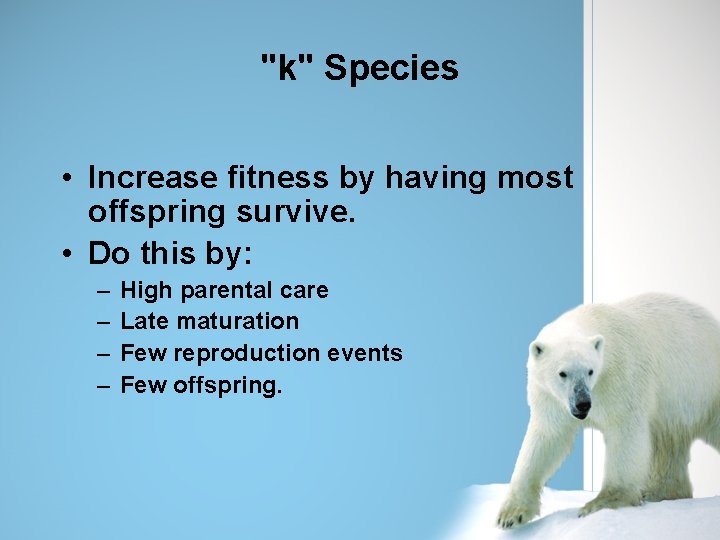 "k" Species

• Increase fitness by having most offspring survive.
• Do this by:
– High parental care
– Late maturation
– Few reproduction events
– Few offspring.